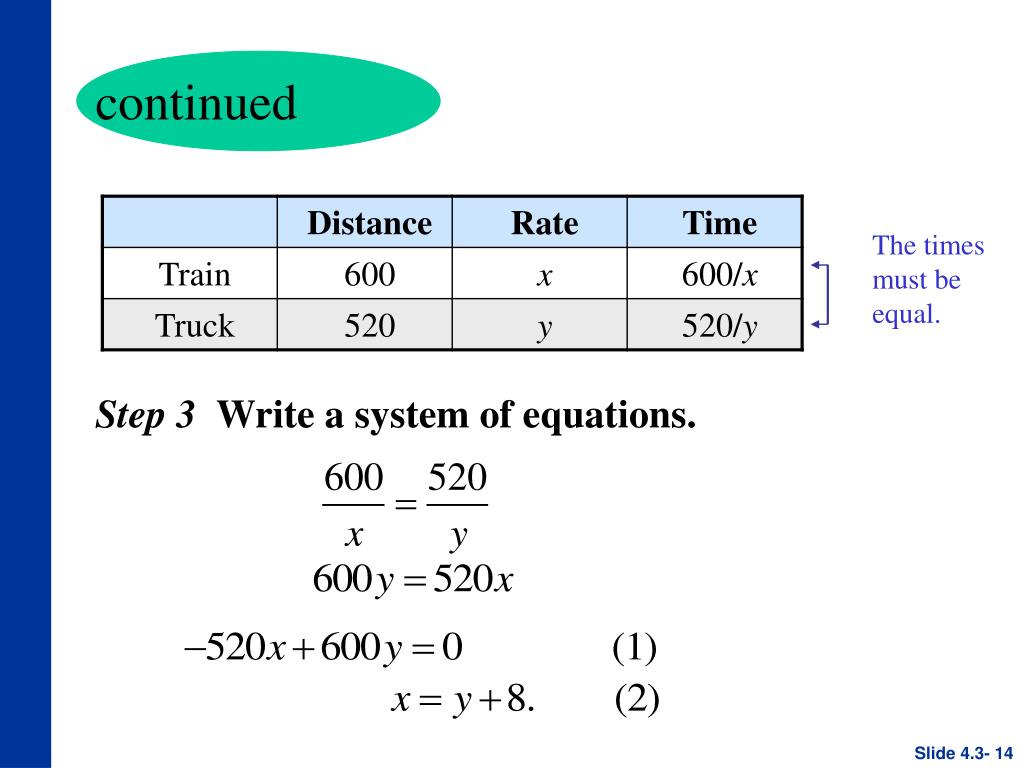 continued

| | Distance | Rate | Time |
|---|---|---|---|
| Train | 600 | $x$ | $600/x$ |
| Truck | 520 | $y$ | $520/y$ |

The times must be equal.

Step 3 Write a system of equations.

$\frac{600}{x} = \frac{520}{y}$

$600y = 520x$

$-520x + 600y = 0$ (1)

$x = y + 8.$ (2)

Slide 4.3- 14